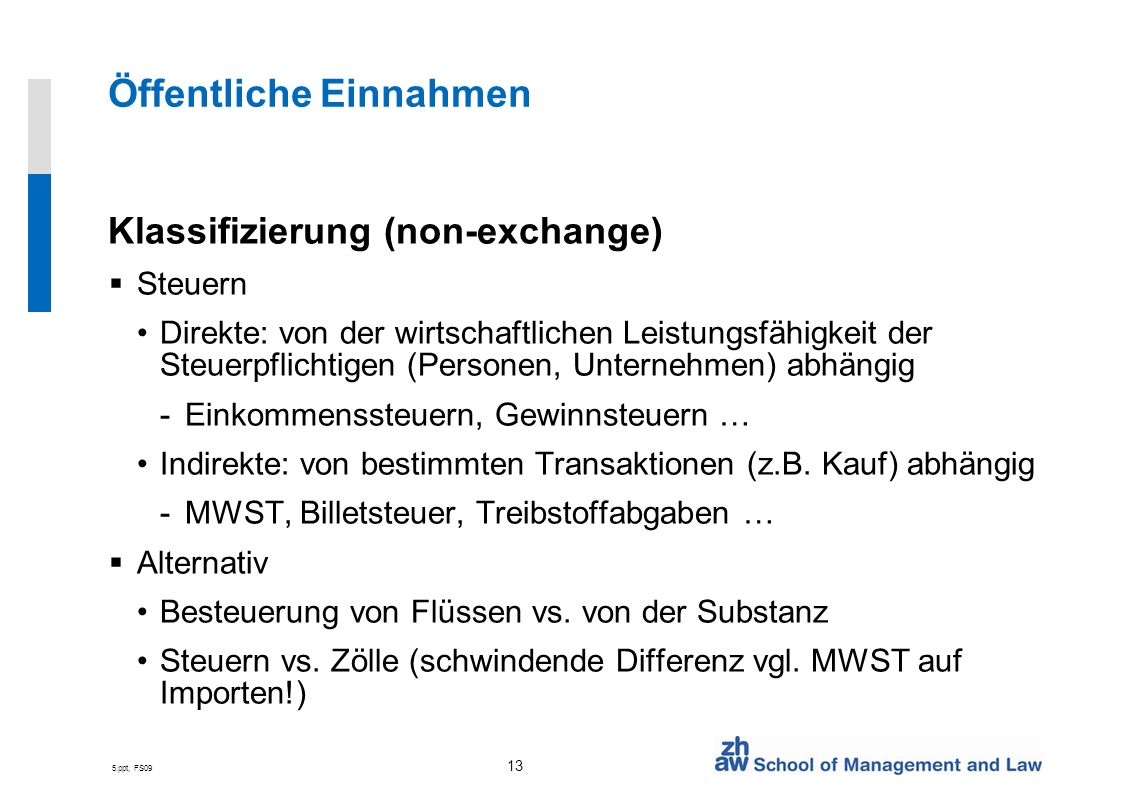 Öffentliche Einnahmen

Klassifizierung (non-exchange)

▪ Steuern

• Direkte: von der wirtschaftlichen Leistungsfähigkeit der Steuerpflichtigen (Personen, Unternehmen) abhängig

- Einkommenssteuern, Gewinnsteuern …

• Indirekte: von bestimmten Transaktionen (z.B. Kauf) abhängig

- MWST, Billetsteuer, Treibstoffabgaben …

▪ Alternativ

• Besteuerung von Flüssen vs. von der Substanz

• Steuern vs. Zölle (schwindende Differenz vgl. MWST auf Importen!)

5.ppt, FS09

13

zh aw School of Management and Law